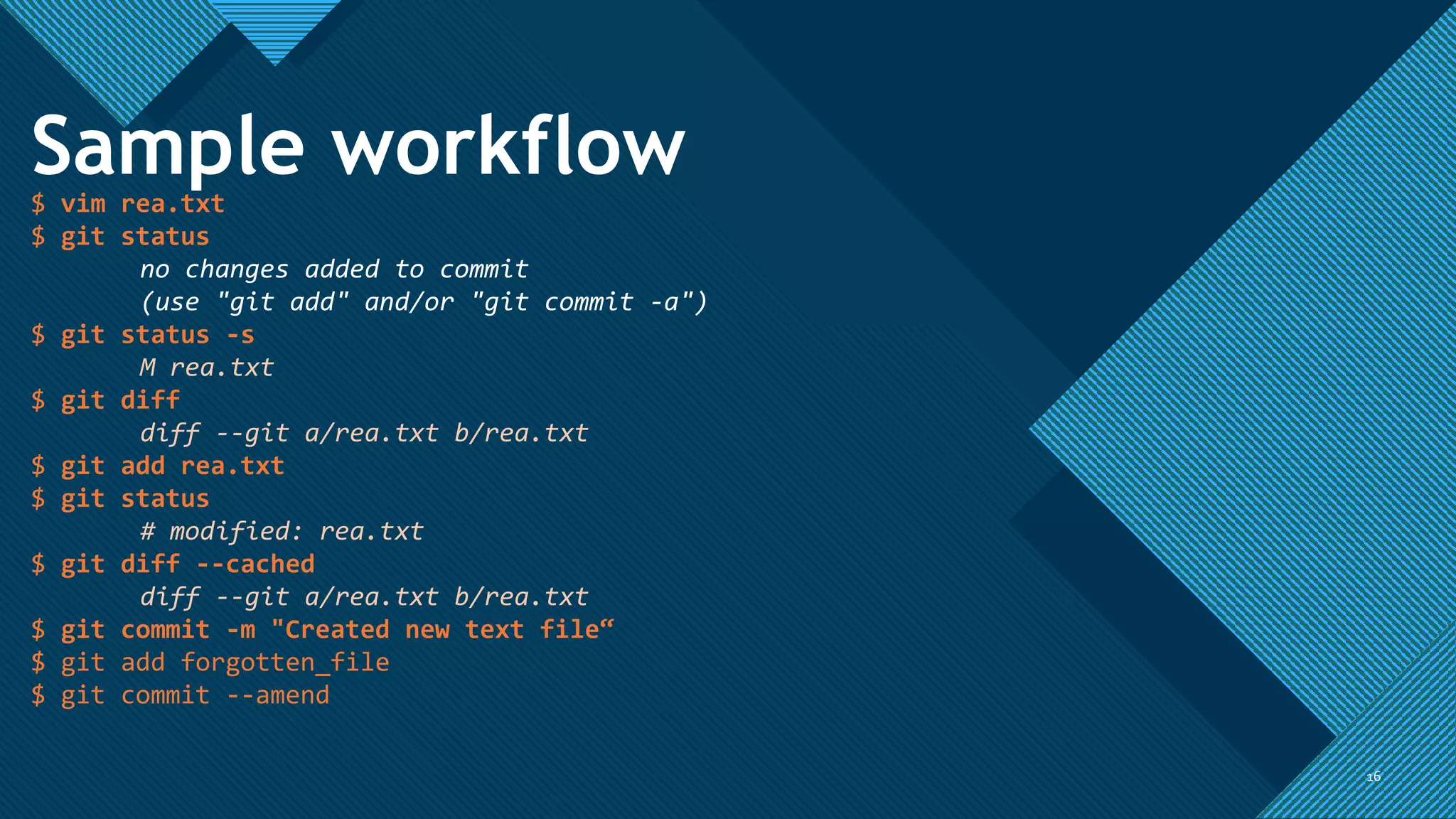 Sample workflow

$ vim rea.txt
$ git status
no changes added to commit
(use "git add" and/or "git commit -a")
$ git status -s
M rea.txt
$ git diff
diff --git a/rea.txt b/rea.txt
$ git add rea.txt
$ git status
# modified: rea.txt
$ git diff --cached
diff --git a/rea.txt b/rea.txt
$ git commit -m "Created new text file“
$ git add forgotten_file
$ git commit --amend

16